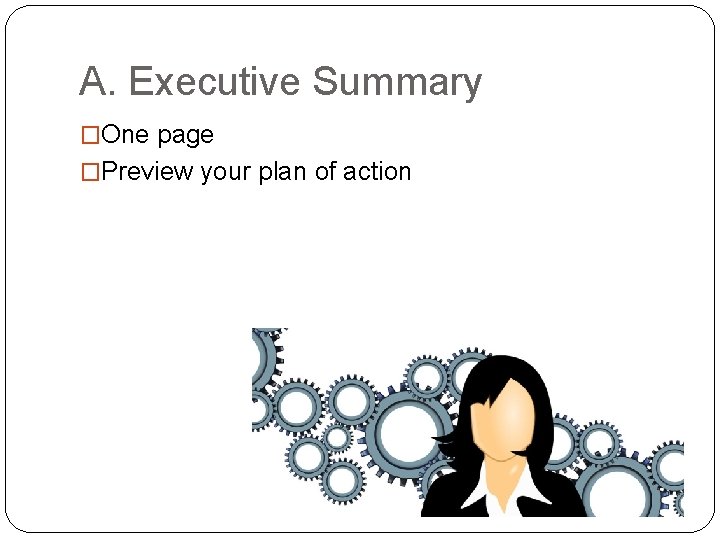 A. Executive Summary

□One page
□Preview your plan of action